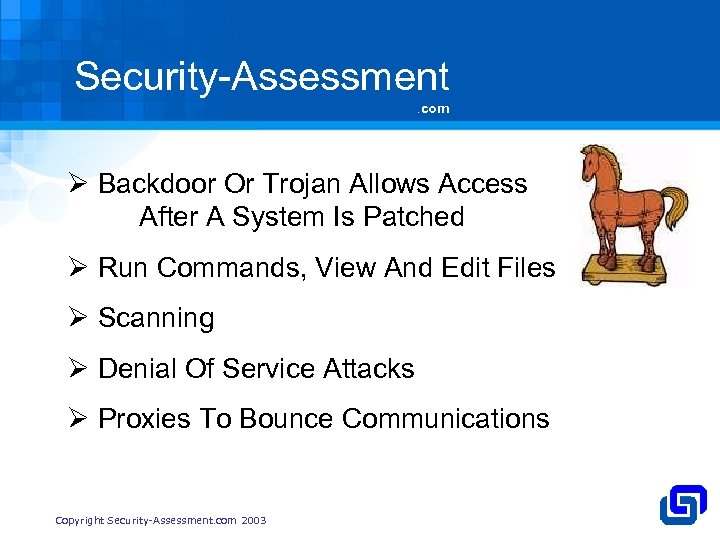 Security-Assessment
.com

➢ Backdoor Or Trojan Allows Access After A System Is Patched

➢ Run Commands, View And Edit Files

➢ Scanning

➢ Denial Of Service Attacks

➢ Proxies To Bounce Communications

Copyright Security-Assessment.com 2003